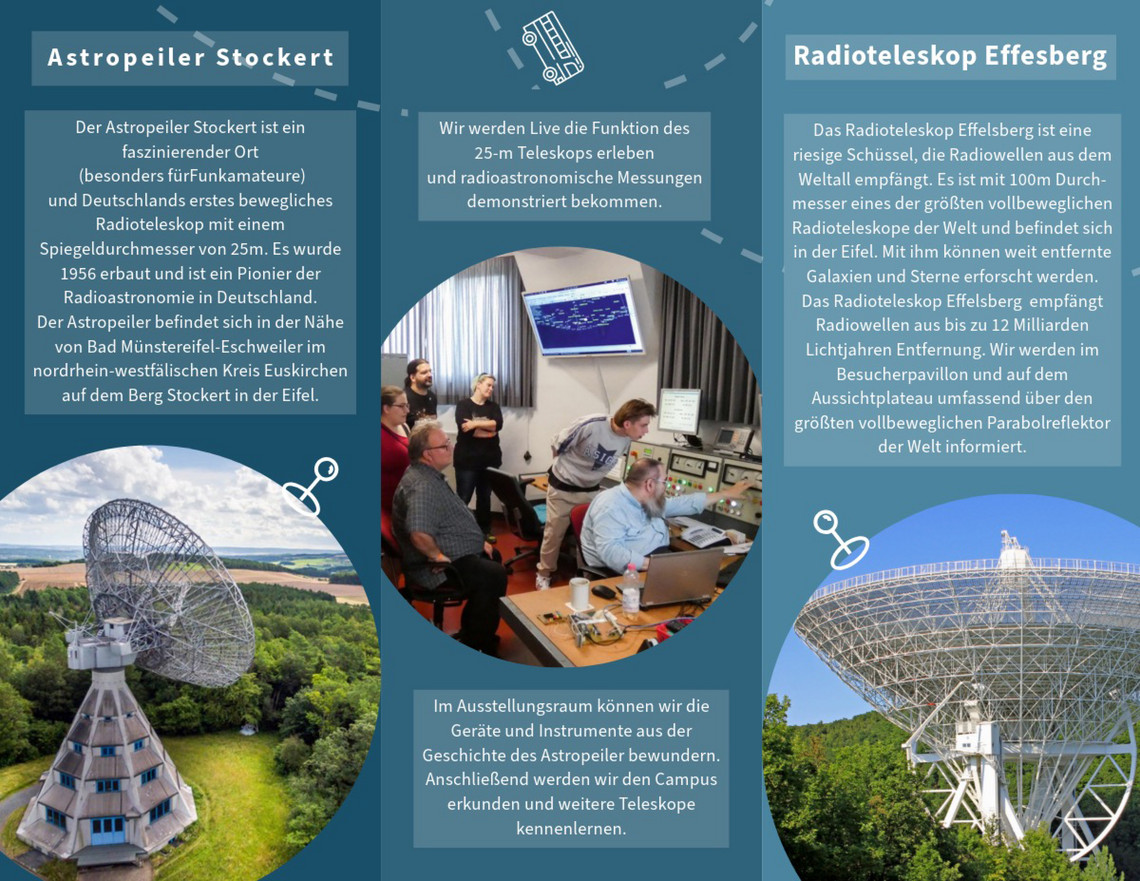 Astropeiler Stockert

Der Astropeiler Stockert ist ein faszinierender Ort (besonders fürFunkamateure) und Deutschlands erstes bewegliches Radioteleskop mit einem Spiegeldurchmesser von 25m. Es wurde 1956 erbaut und ist ein Pionier der Radioastronomie in Deutschland. Der Astropeiler befindet sich in der Nähe von Bad Münstereifel-Eschweiler im nordrhein-westfälischen Kreis Euskirchen auf dem Berg Stockert in der Eifel.

Wir werden Live die Funktion des 25-m Teleskops erleben und radioastronomische Messungen demonstriert bekommen.

Im Ausstellungsraum können wir die Geräte und Instrumente aus der Geschichte des Astropeiler bewundern. Anschließend werden wir den Campus erkunden und weitere Teleskope kennenlernen.

Radioteleskop Effesberg

Das Radioteleskop Effelsberg ist eine riesige Schüssel, die Radiowellen aus dem Weltall empfängt. Es ist mit 100m Durchmesser eines der größten vollbeweglichen Radioteleskope der Welt und befindet sich in der Eifel. Mit ihm können weit entfernte Galaxien und Sterne erforscht werden. Das Radioteleskop Effelsberg empfängt Radiowellen aus bis zu 12 Milliarden Lichtjahren Entfernung. Wir werden im Besucherpavillon und auf dem Aussichtplateau umfassend über den größten vollbeweglichen Parabolreflektor der Welt informiert.